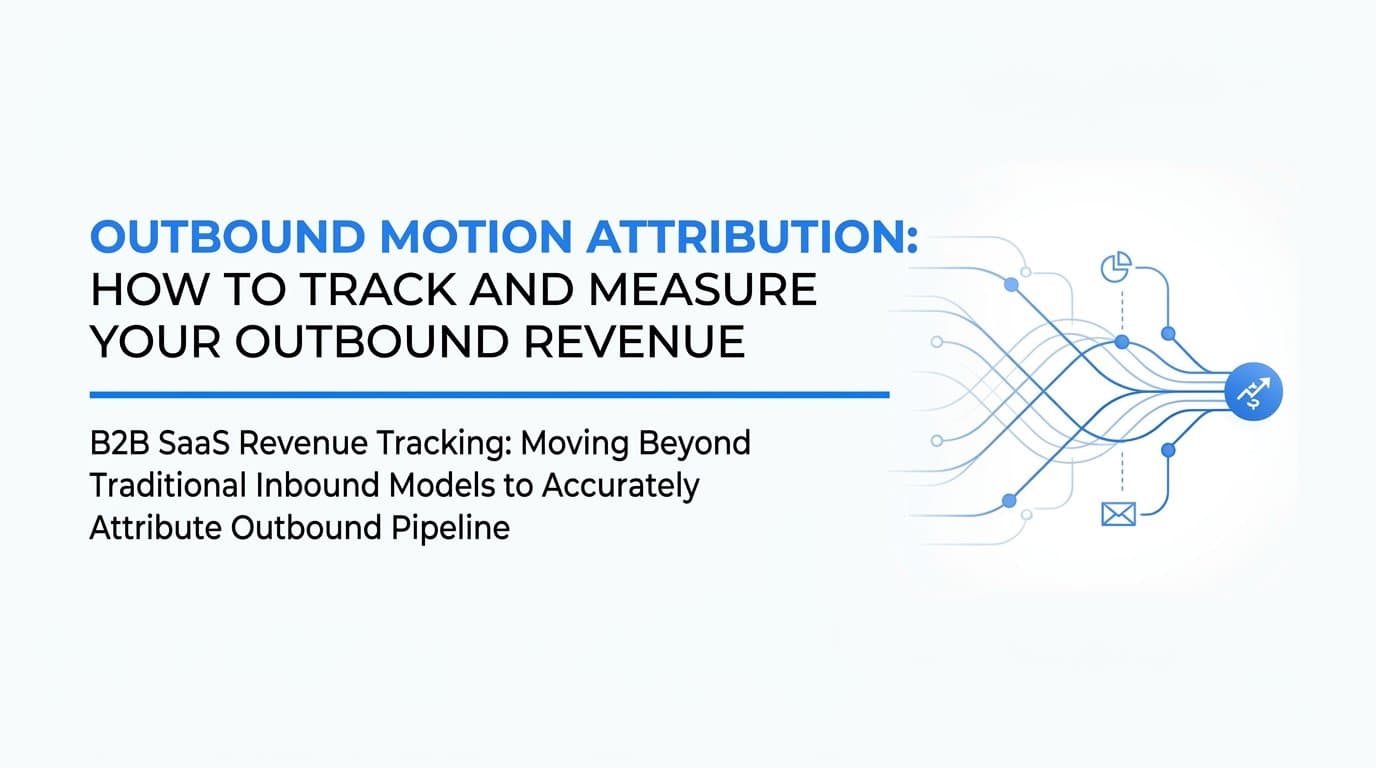 OUTBOUND MOTION ATTRIBUTION:
HOW TO TRACK AND MEASURE YOUR OUTBOUND REVENUE

B2B SaaS Revenue Tracking: Moving Beyond Traditional Inbound Models to Accurately Attribute Outbound Pipeline